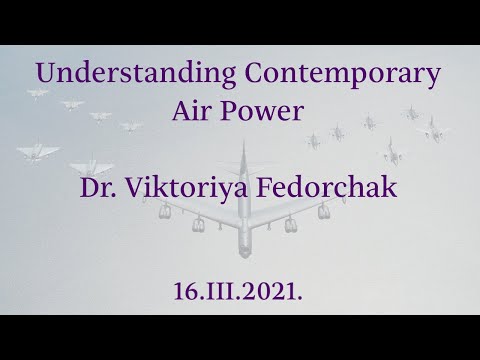 Understanding Contemporary Air Power

Dr. Viktoriya Fedorchak

16.III.2021.